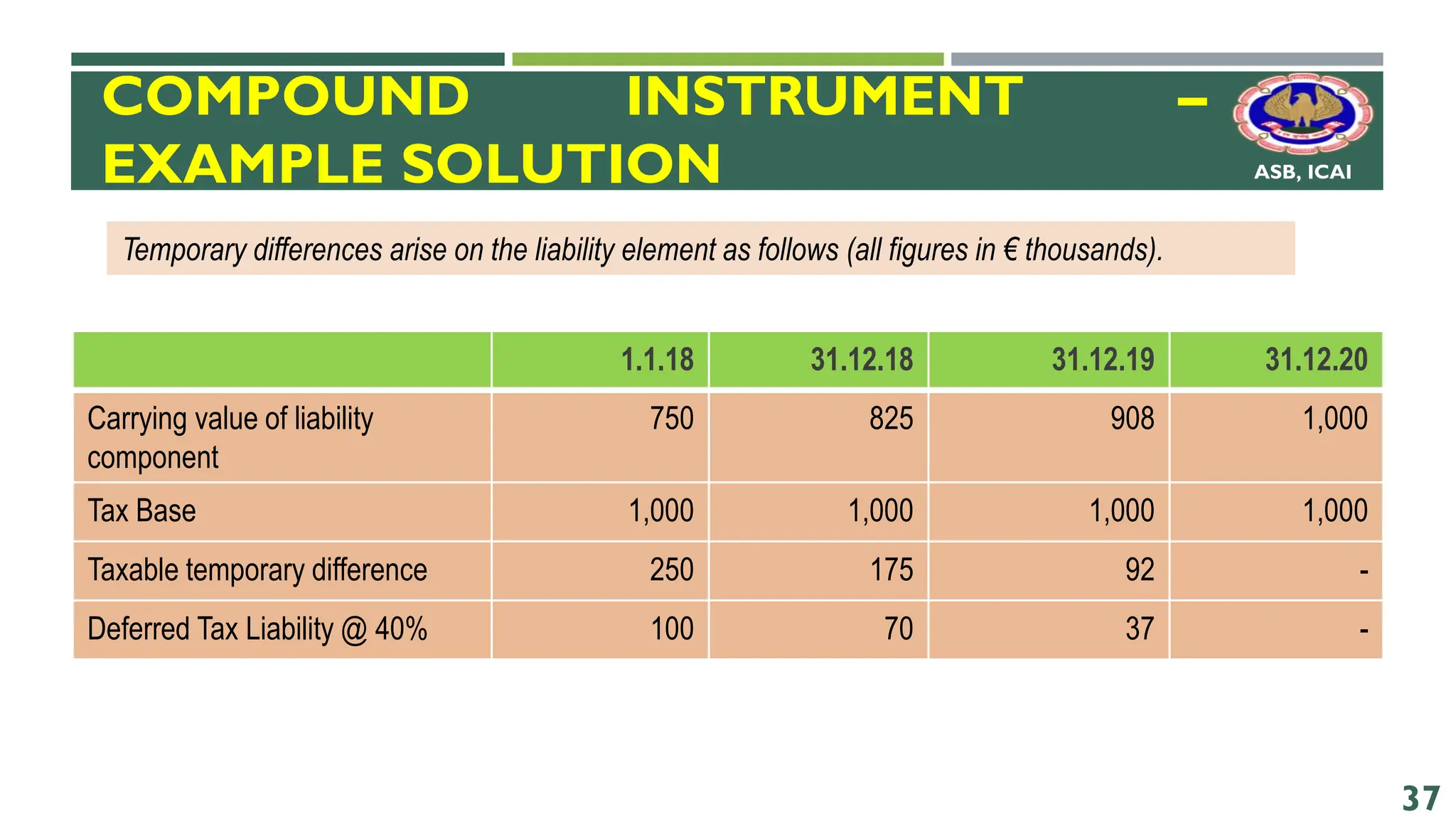 COMPOUND INSTRUMENT – EXAMPLE SOLUTION

ASB, ICAI

Temporary differences arise on the liability element as follows (all figures in € thousands).

| | 1.1.18 | 31.12.18 | 31.12.19 | 31.12.20 |
|---|---|---|---|---|
| Carrying value of liability component | 750 | 825 | 908 | 1,000 |
| Tax Base | 1,000 | 1,000 | 1,000 | 1,000 |
| Taxable temporary difference | 250 | 175 | 92 | - |
| Deferred Tax Liability @ 40% | 100 | 70 | 37 | - |

37